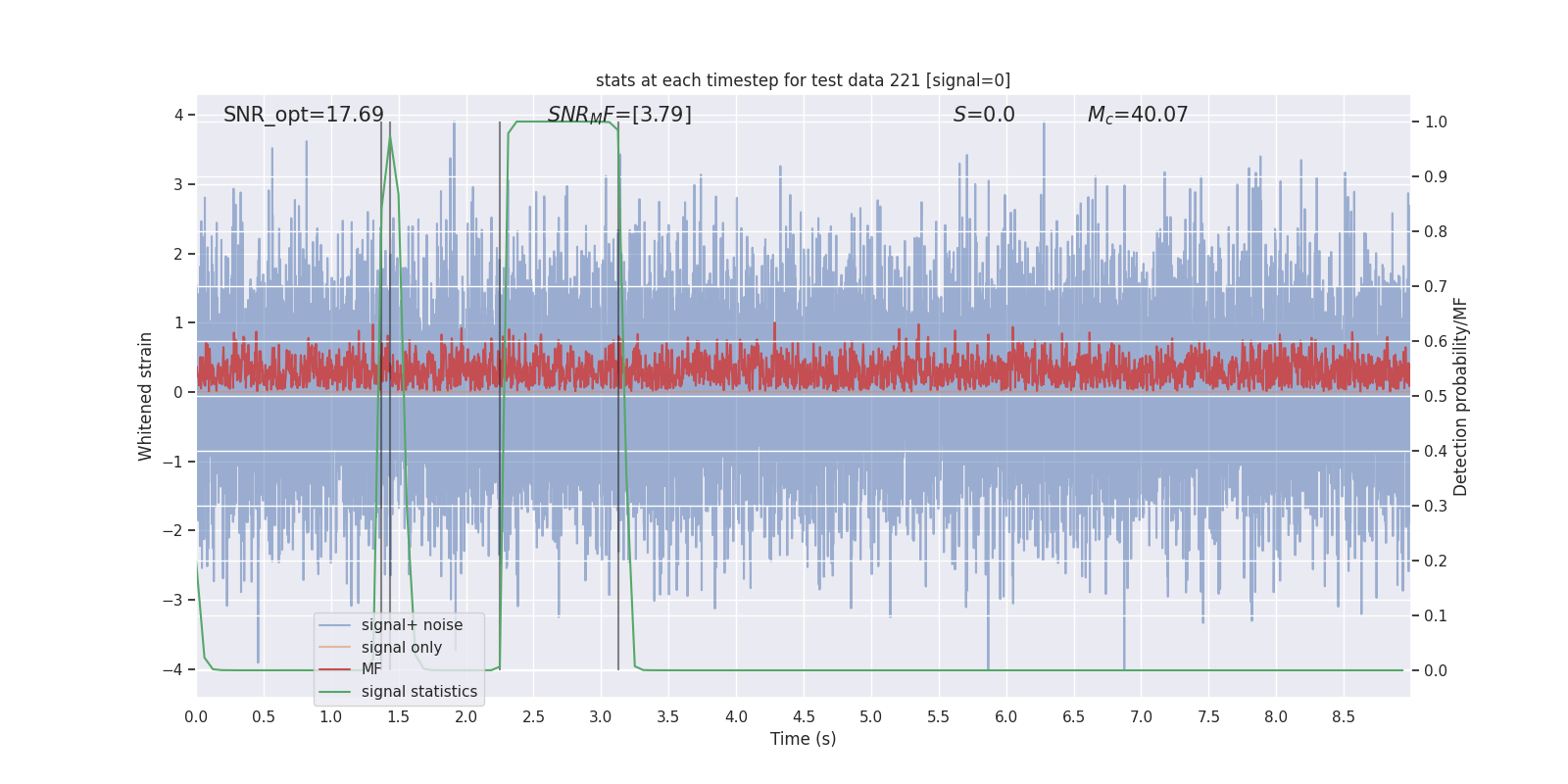 stats at each timestep for test data 221 [signal=0]

SNR_opt=17.69

$SNR_{MF}$=[3.79]

$S$=0.0

$M_c$=40.07

Whitened strain

4
3
2
1
0
−1
−2
−3
−4

Detection probability/MF

1.0
0.9
0.8
0.7
0.6
0.5
0.4
0.3
0.2
0.1
0.0

signal+ noise
signal only
MF
signal statistics

0.0 0.5 1.0 1.5 2.0 2.5 3.0 3.5 4.0 4.5 5.0 5.5 6.0 6.5 7.0 7.5 8.0 8.5

Time (s)